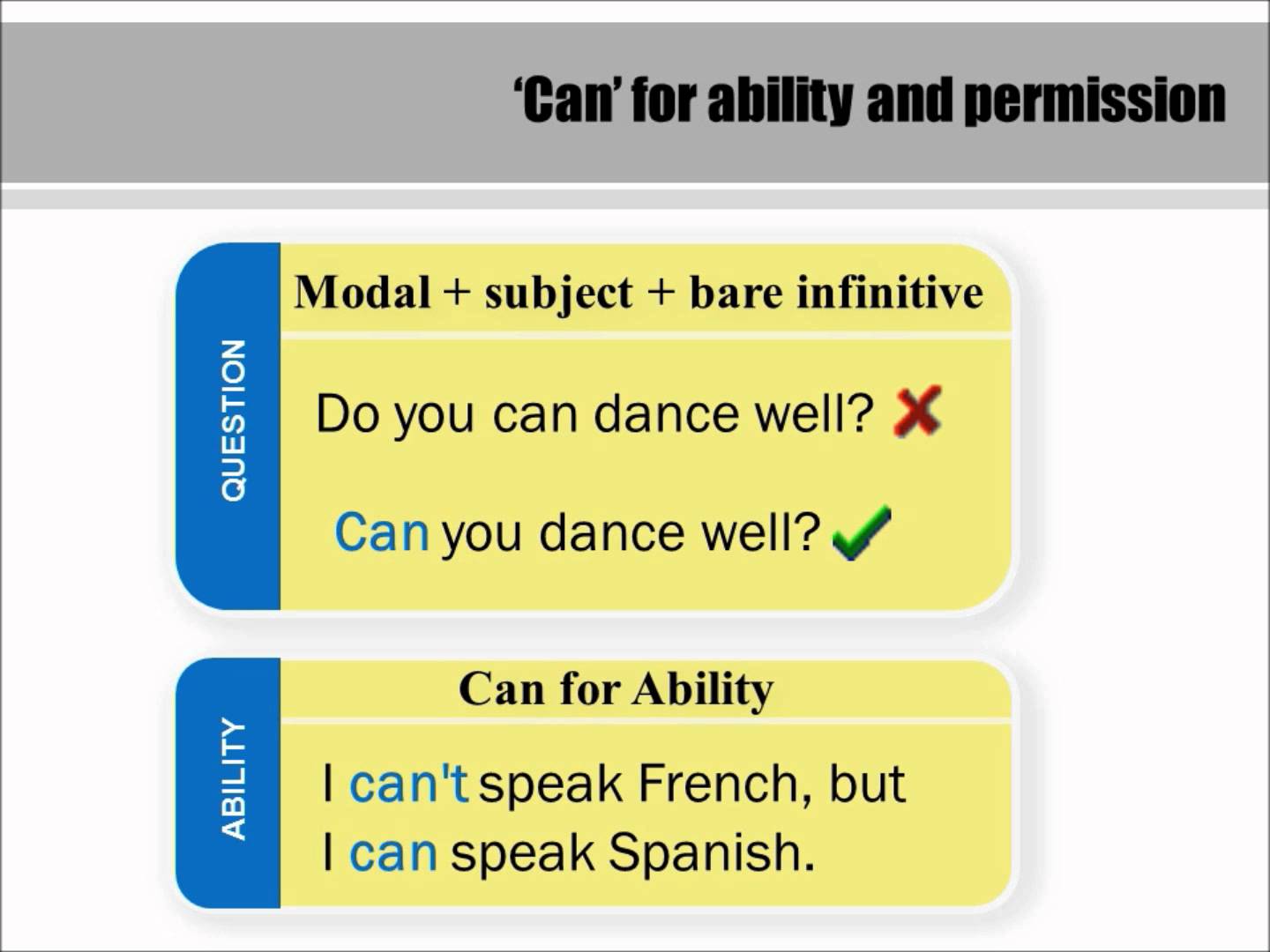 ‘Can’ for ability and permission

QUESTION

Modal + subject + bare infinitive

Do you can dance well?

Can you dance well?

ABILITY

Can for Ability

I can't speak French, but I can speak Spanish.